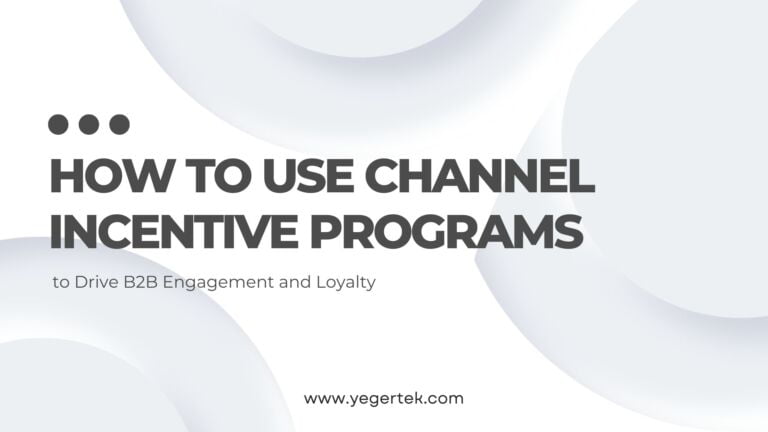 HOW TO USE CHANNEL INCENTIVE PROGRAMS

to Drive B2B Engagement and Loyalty

www.yegertek.com